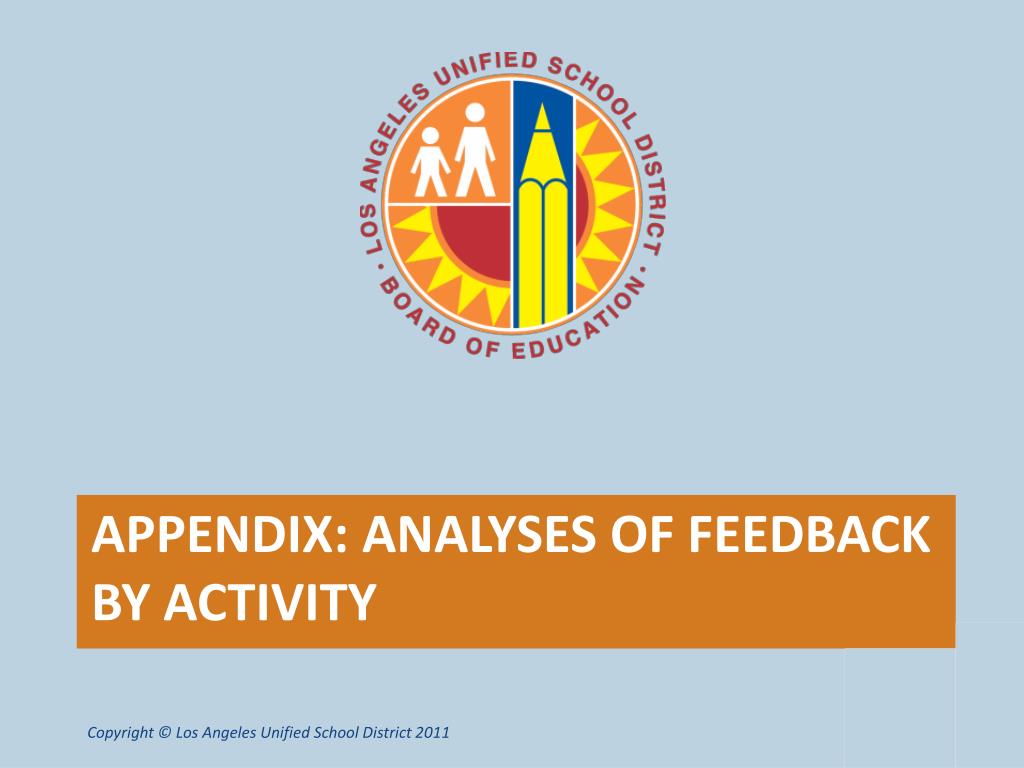 LOS ANGELES UNIFIED SCHOOL DISTRICT • BOARD OF EDUCATION •

APPENDIX: ANALYSES OF FEEDBACK BY ACTIVITY

Copyright © Los Angeles Unified School District 2011